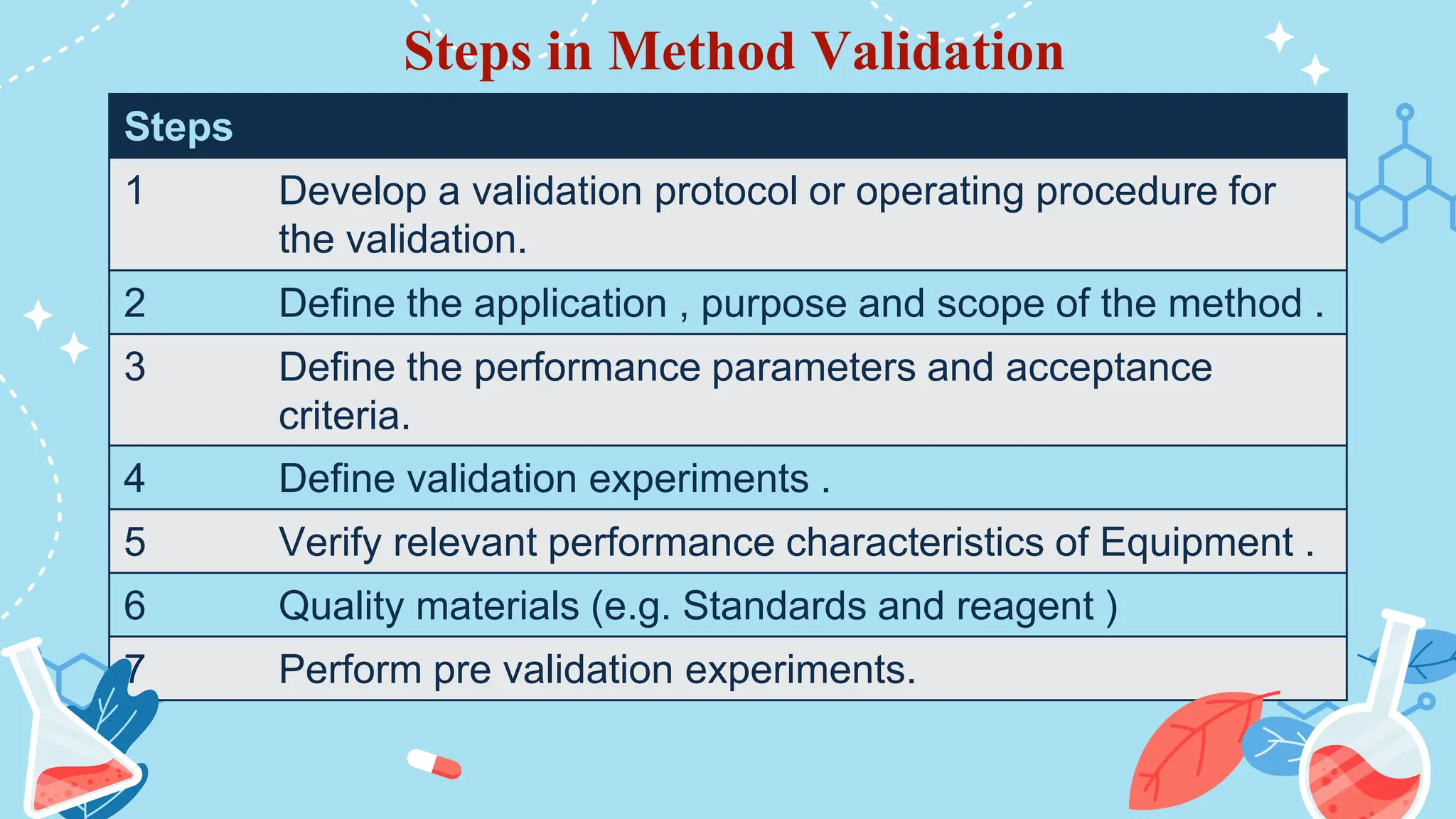 Steps in Method Validation

| Steps | |
|---|---|
| 1 | Develop a validation protocol or operating procedure for the validation. |
| 2 | Define the application , purpose and scope of the method . |
| 3 | Define the performance parameters and acceptance criteria. |
| 4 | Define validation experiments . |
| 5 | Verify relevant performance characteristics of Equipment . |
| 6 | Quality materials (e.g. Standards and reagent ) |
| 7 | Perform pre validation experiments. |